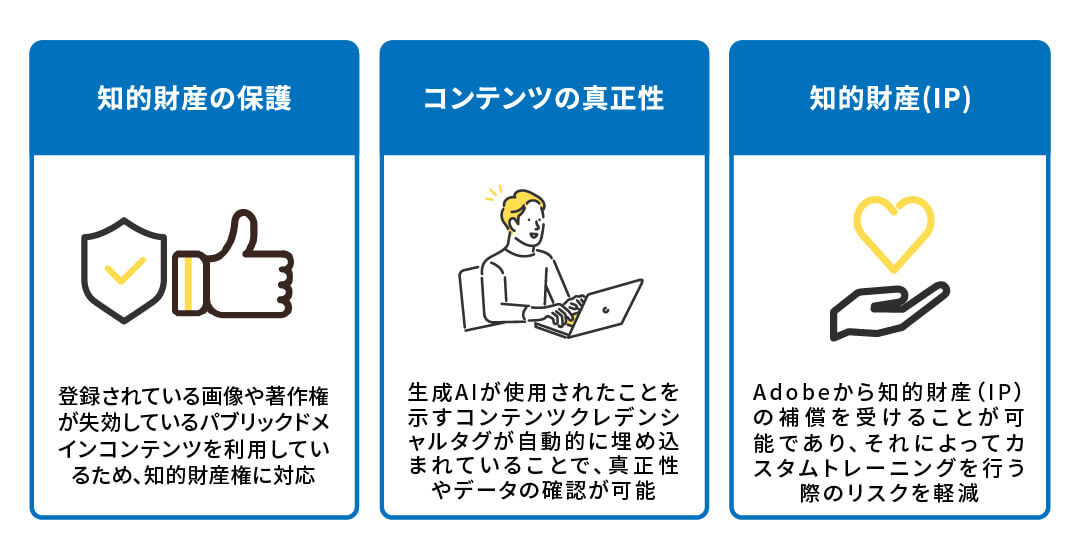 知的財産の保護

登録されている画像や著作権が失効しているパブリックドメインコンテンツを利用しているため、知的財産権に対応

コンテンツの真正性

生成AIが使用されたことを示すコンテンツクレデンシャルタグが自動的に埋め込まれていることで、真正性やデータの確認が可能

知的財産(IP)

Adobeから知的財産(IP)の補償を受けることが可能であり、それによってカスタムトレーニングを行う際のリスクを軽減